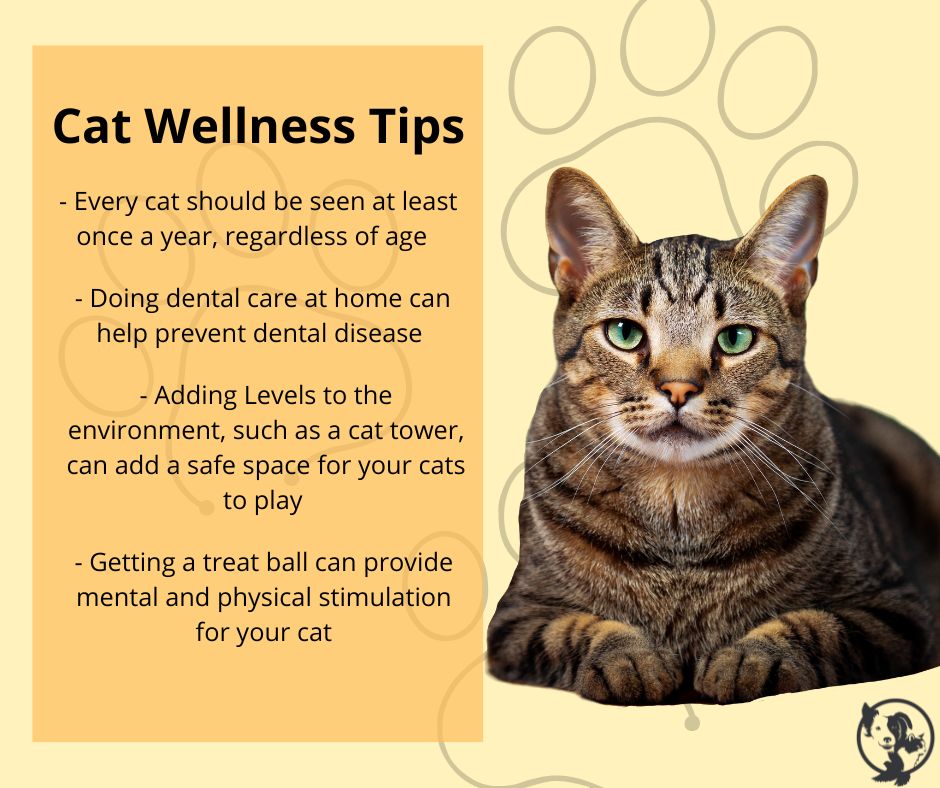 Cat Wellness Tips

- Every cat should be seen at least once a year, regardless of age

- Doing dental care at home can help prevent dental disease

- Adding Levels to the environment, such as a cat tower, can add a safe space for your cats to play

- Getting a treat ball can provide mental and physical stimulation for your cat